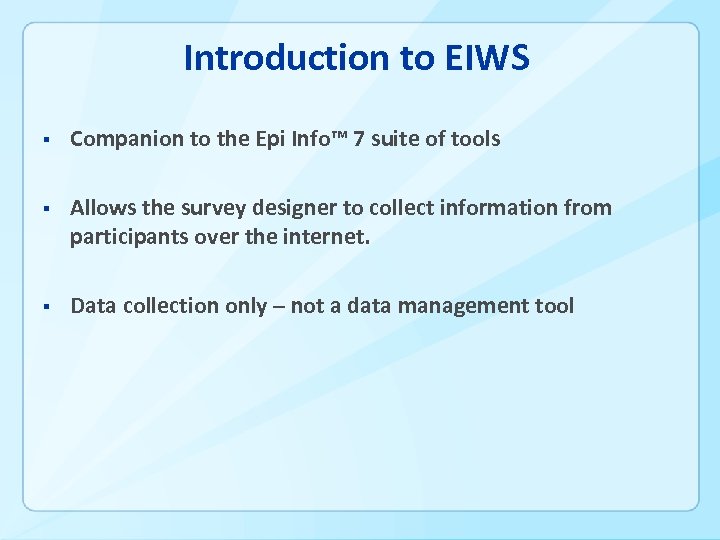 Introduction to EIWS

▪ Companion to the Epi Info™ 7 suite of tools

▪ Allows the survey designer to collect information from participants over the internet.

▪ Data collection only – not a data management tool